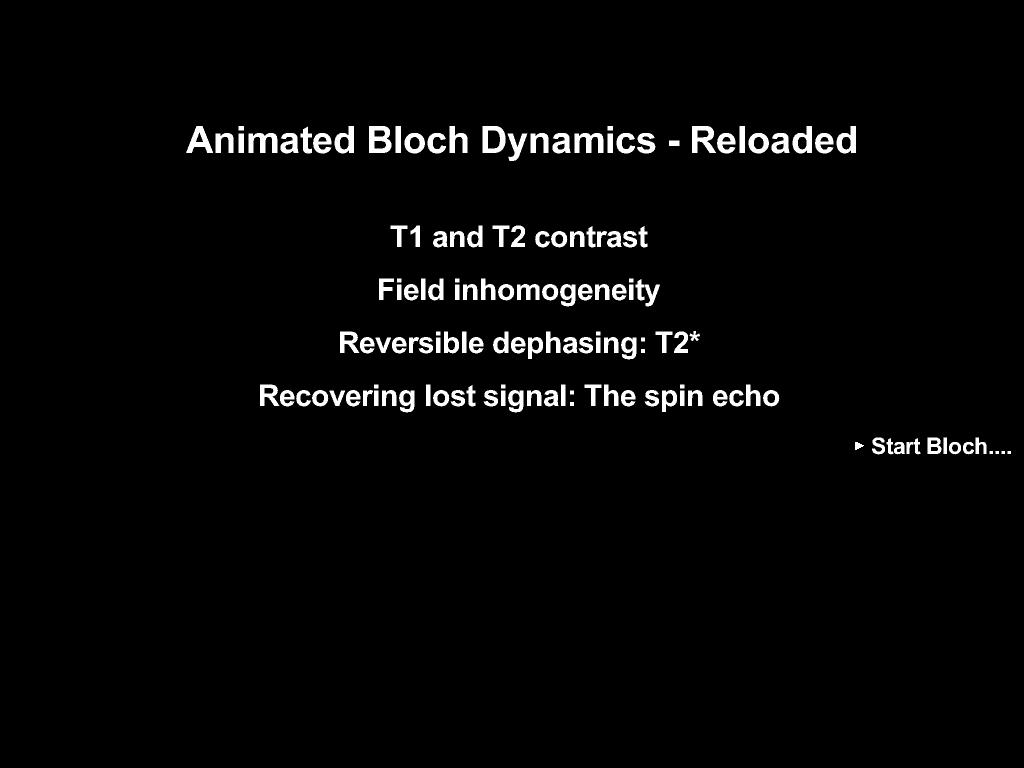 Animated Bloch Dynamics - Reloaded

T1 and T2 contrast

Field inhomogeneity

Reversible dephasing: T2*

Recovering lost signal: The spin echo

▸ Start Bloch....